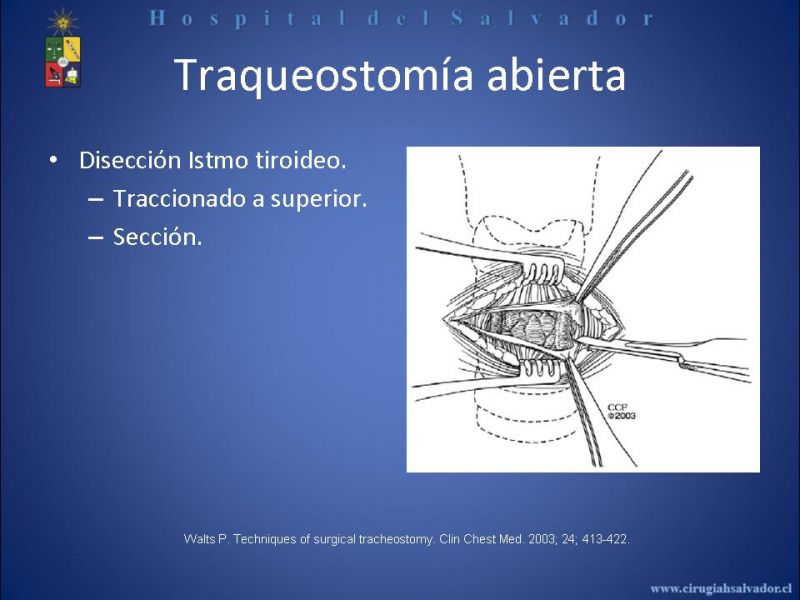 Hospital del Salvador

Traqueostomía abierta

• Disección Istmo tiroideo.
– Traccionado a superior.
– Sección.

CCF
©2003

Walts P. Techniques of surgical tracheostomy. Clin Chest Med. 2003; 24; 413-422.

www.cirugiahsalvador.cl